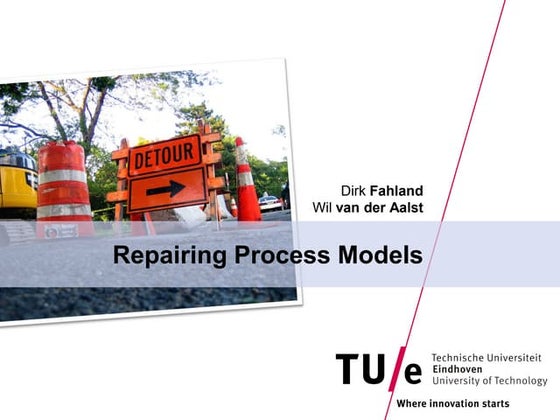 DETOUR

Dirk Fahland
Wil van der Aalst

Repairing Process Models

TU/e Technische Universiteit Eindhoven University of Technology

Where innovation starts